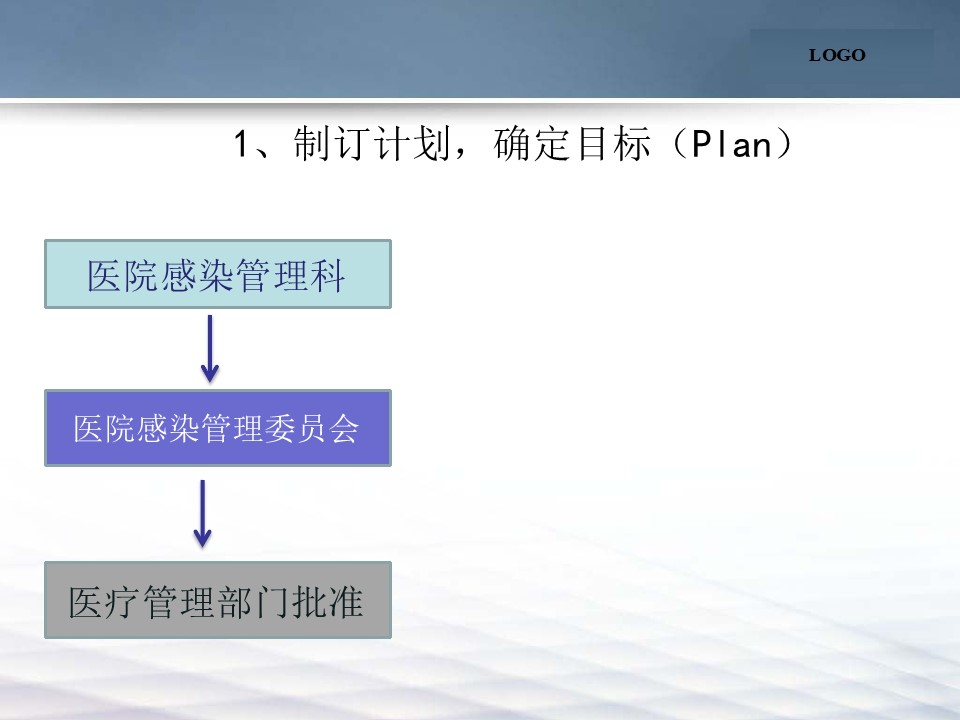 LOGO

1、制订计划，确定目标（Plan）

医院感染管理科

医院感染管理委员会

医疗管理部门批准